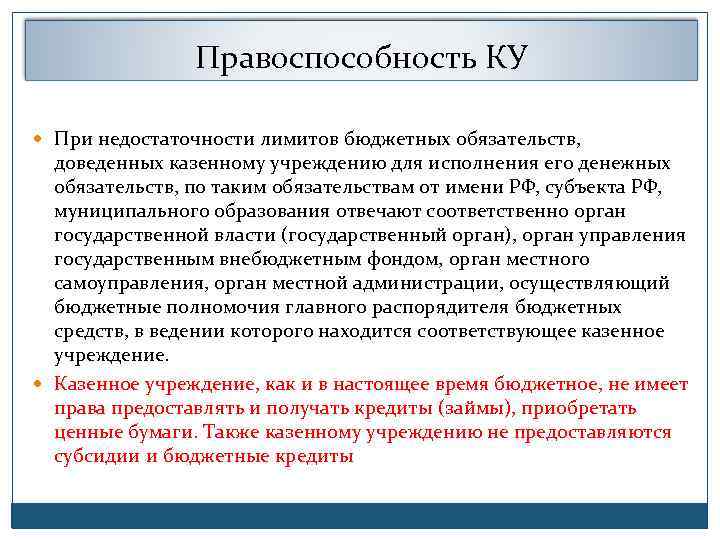 Правоспособность КУ

При недостаточности лимитов бюджетных обязательств, доведенных казенному учреждению для исполнения его денежных обязательств, по таким обязательствам от имени РФ, субъекта РФ, муниципального образования отвечают соответственно орган государственной власти (государственный орган), орган управления государственным внебюджетным фондом, орган местного самоуправления, орган местной администрации, осуществляющий бюджетные полномочия главного распорядителя бюджетных средств, в ведении которого находится соответствующее казенное учреждение.

Казенное учреждение, как и в настоящее время бюджетное, не имеет права предоставлять и получать кредиты (займы), приобретать ценные бумаги. Также казенному учреждению не предоставляются субсидии и бюджетные кредиты